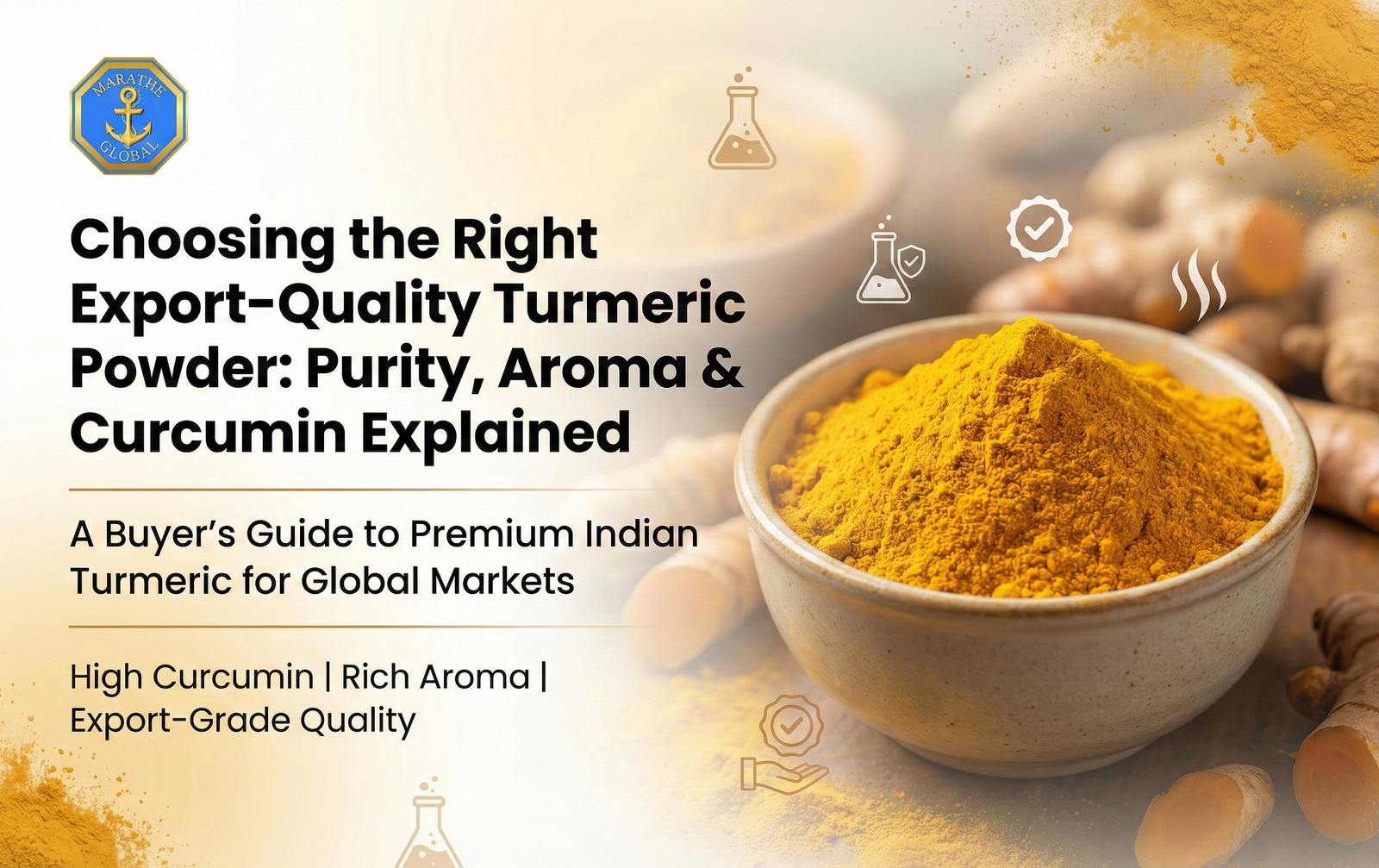 MARATHE GLOBAL

Choosing the Right Export-Quality Turmeric Powder: Purity, Aroma & Curcumin Explained

A Buyer's Guide to Premium Indian Turmeric for Global Markets

High Curcumin | Rich Aroma | Export-Grade Quality